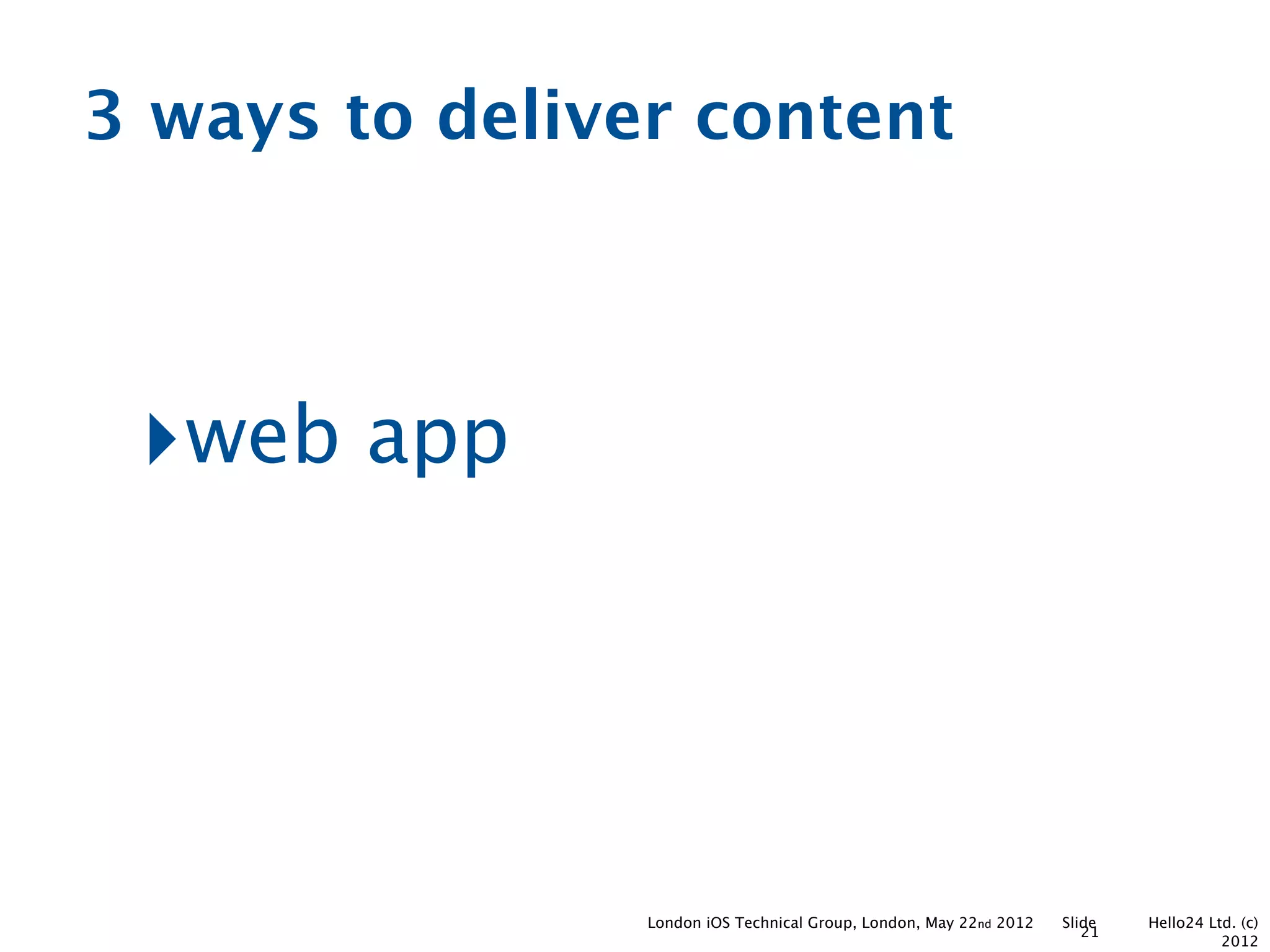 3 ways to deliver content

web app

London iOS Technical Group, London, May 22nd 2012 Slide 21 Hello24 Ltd. (c) 2012